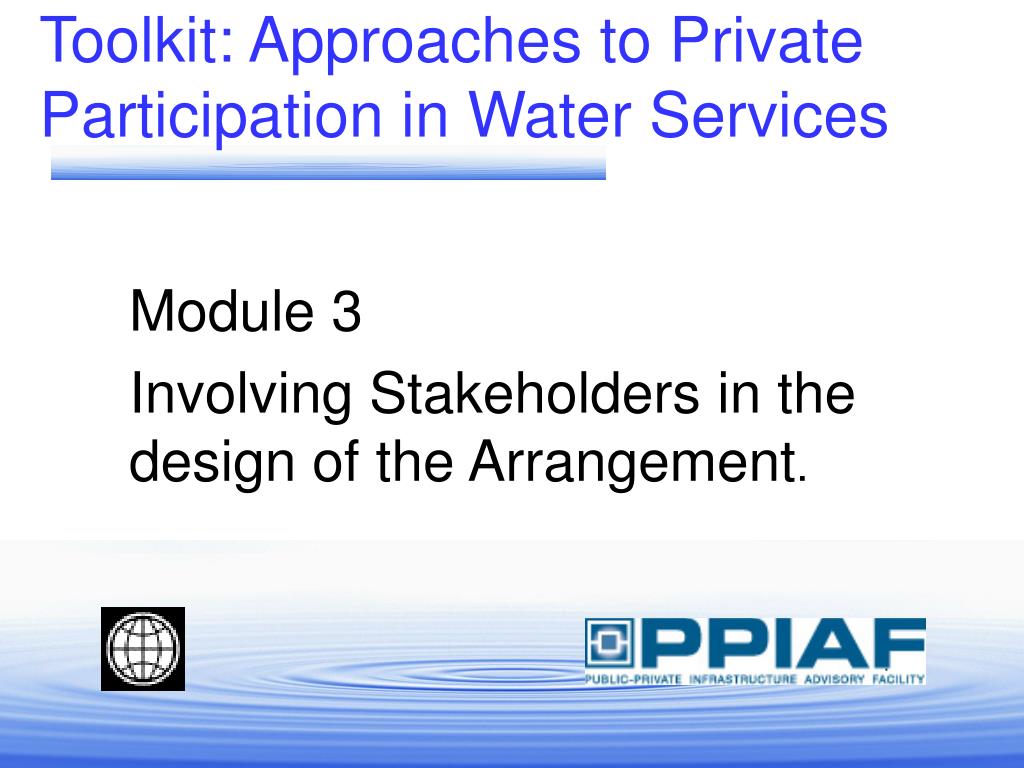 Toolkit: Approaches to Private Participation in Water Services

Module 3

Involving Stakeholders in the design of the Arrangement.

PPIAF
PUBLIC-PRIVATE INFRASTRUCTURE ADVISORY FACILITY